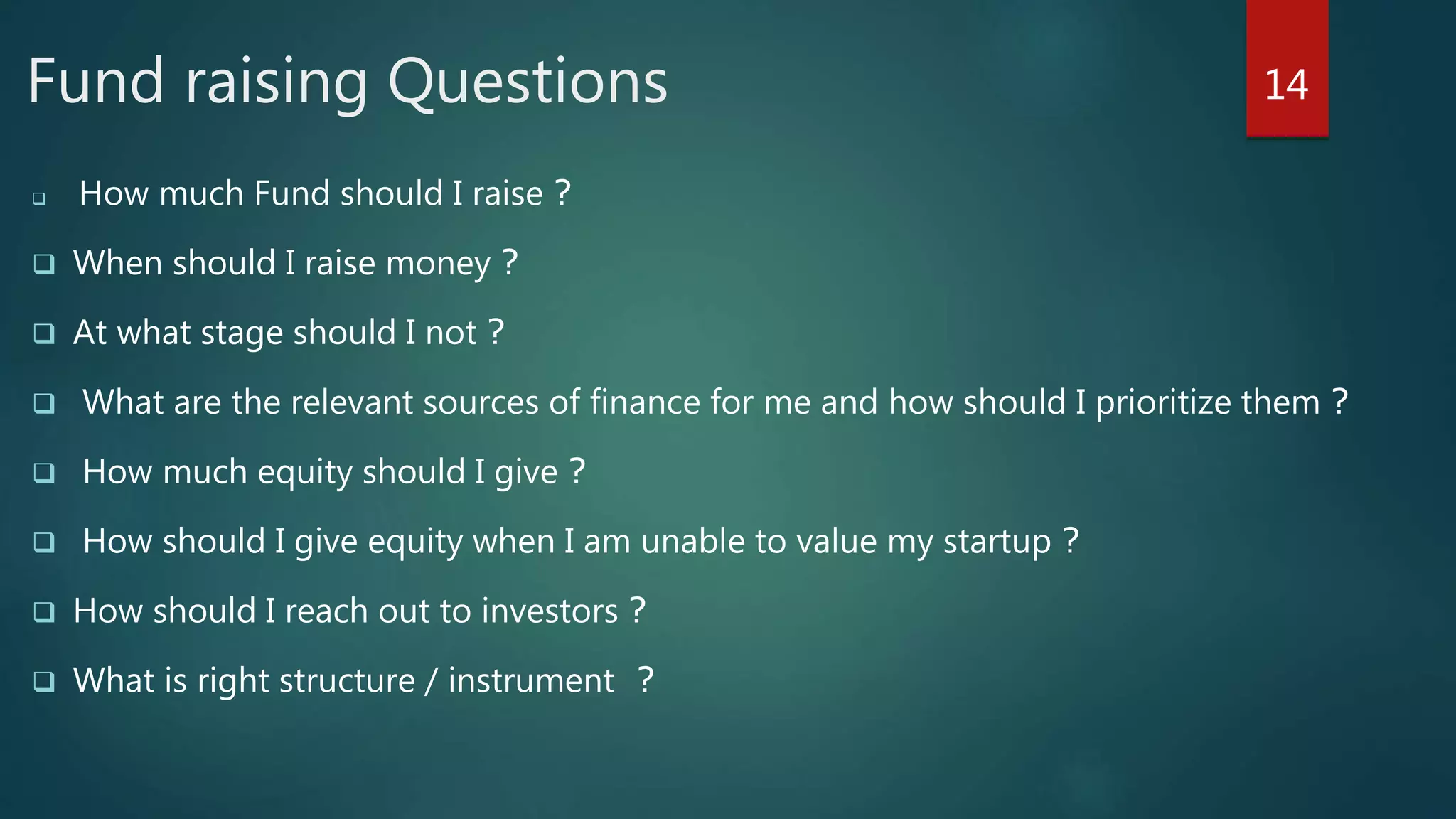 Fund raising Questions

14

❑ How much Fund should I raise ?

❑ When should I raise money ?

❑ At what stage should I not ?

❑ What are the relevant sources of finance for me and how should I prioritize them ?

❑ How much equity should I give ?

❑ How should I give equity when I am unable to value my startup ?

❑ How should I reach out to investors ?

❑ What is right structure / instrument ?